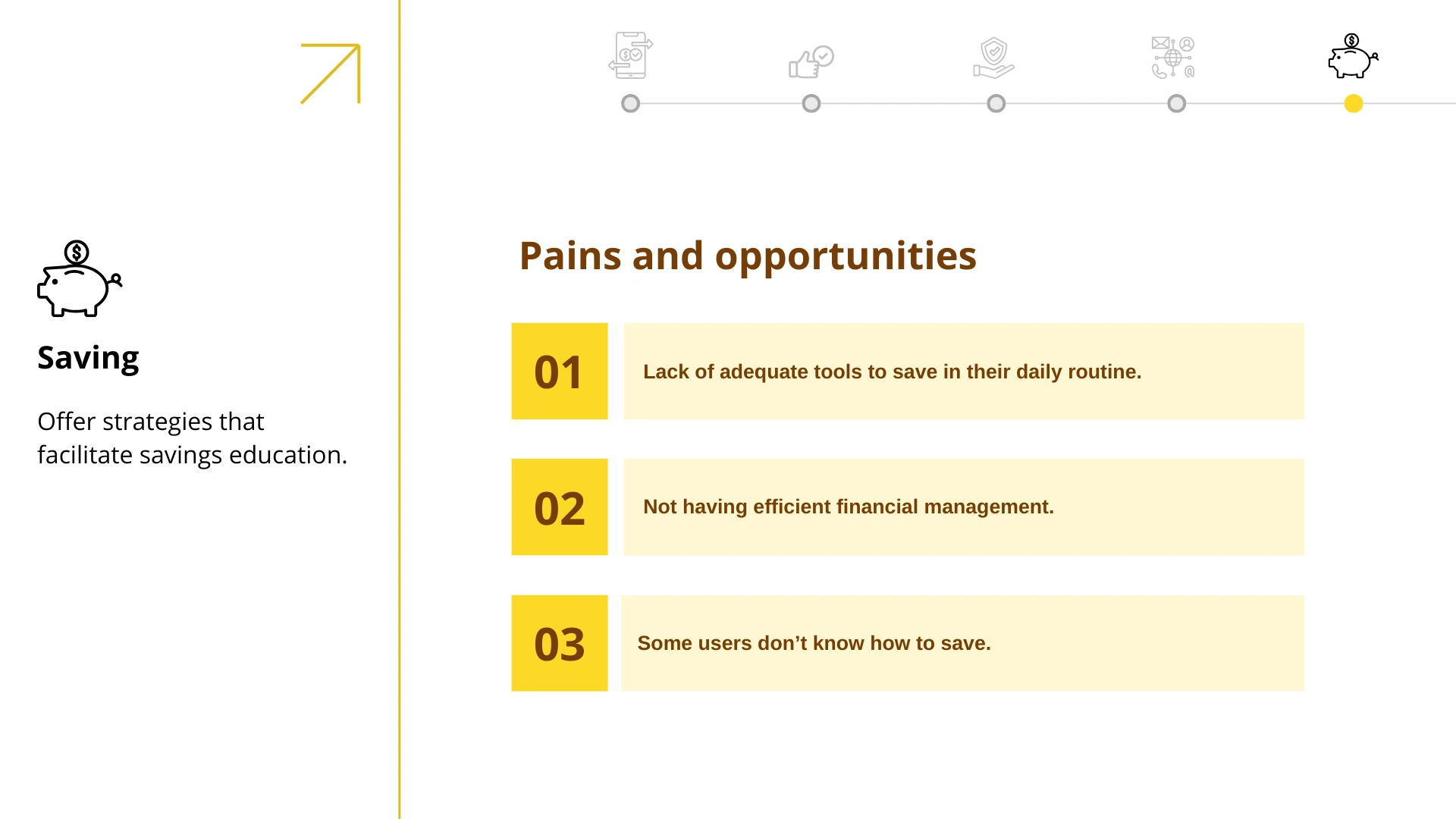 Saving

Offer strategies that facilitate savings education.

Pains and opportunities

01
Lack of adequate tools to save in their daily routine.

02
Not having efficient financial management.

03
Some users don’t know how to save.